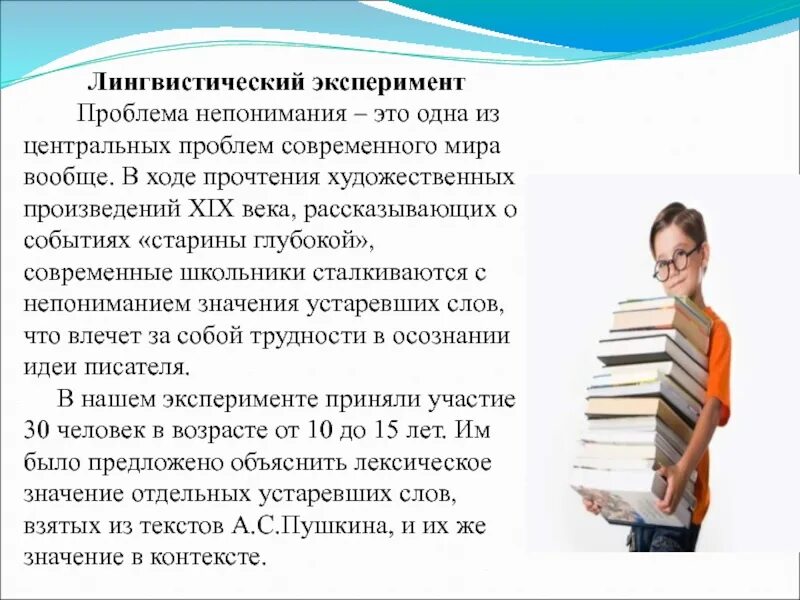 Лингвистический эксперимент

Проблема непонимания – это одна из центральных проблем современного мира вообще. В ходе прочтения художественных произведений XIX века, рассказывающих о событиях «старины глубокой», современные школьники сталкиваются с непониманием значения устаревших слов, что влечет за собой трудности в осознании идеи писателя.

В нашем эксперименте приняли участие 30 человек в возрасте от 10 до 15 лет. Им было предложено объяснить лексическое значение отдельных устаревших слов, взятых из текстов А.С.Пушкина, и их же значение в контексте.